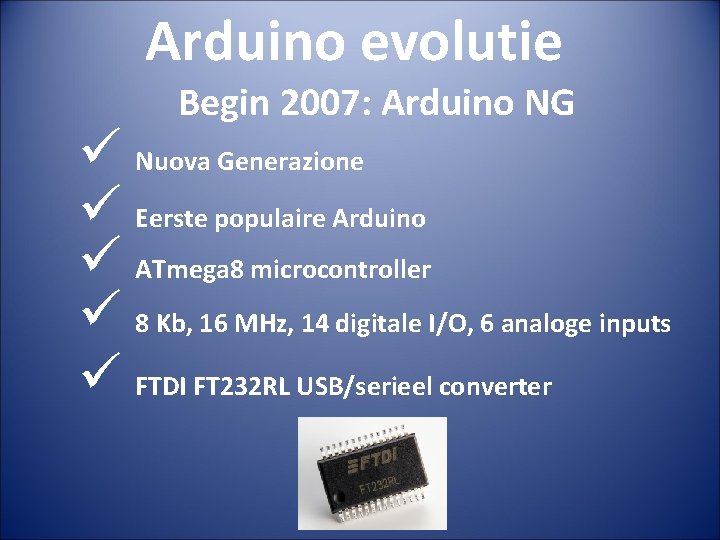 Arduino evolutie

Begin 2007: Arduino NG

✓ Nuova Generazione

✓ Eerste populaire Arduino

✓ ATmega8 microcontroller

✓ 8 Kb, 16 MHz, 14 digitale I/O, 6 analoge inputs

✓ FTDI FT232RL USB/serieel converter

FTDI
FT232RL